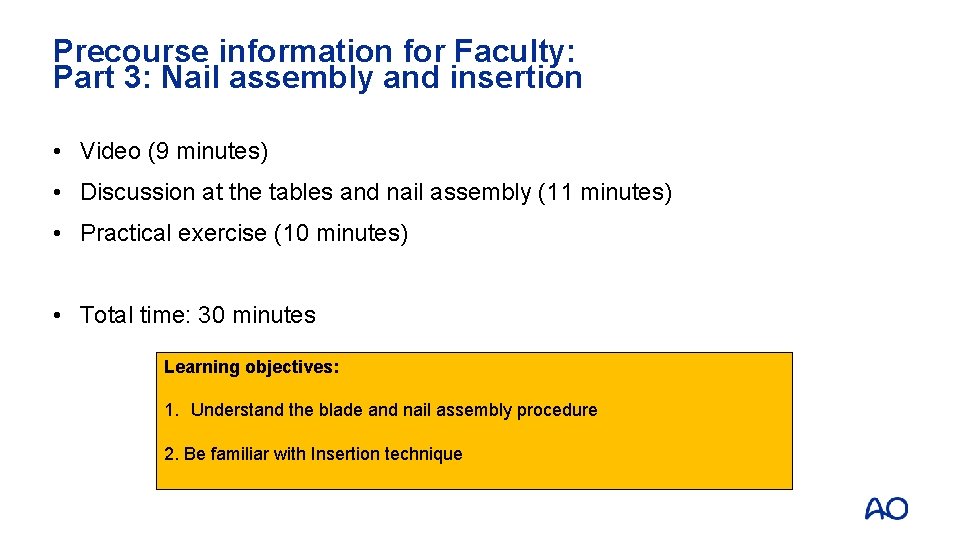 Precourse information for Faculty:
Part 3: Nail assembly and insertion

• Video (9 minutes)

• Discussion at the tables and nail assembly (11 minutes)

• Practical exercise (10 minutes)

• Total time: 30 minutes

Learning objectives:

1. Understand the blade and nail assembly procedure

2. Be familiar with Insertion technique

AO